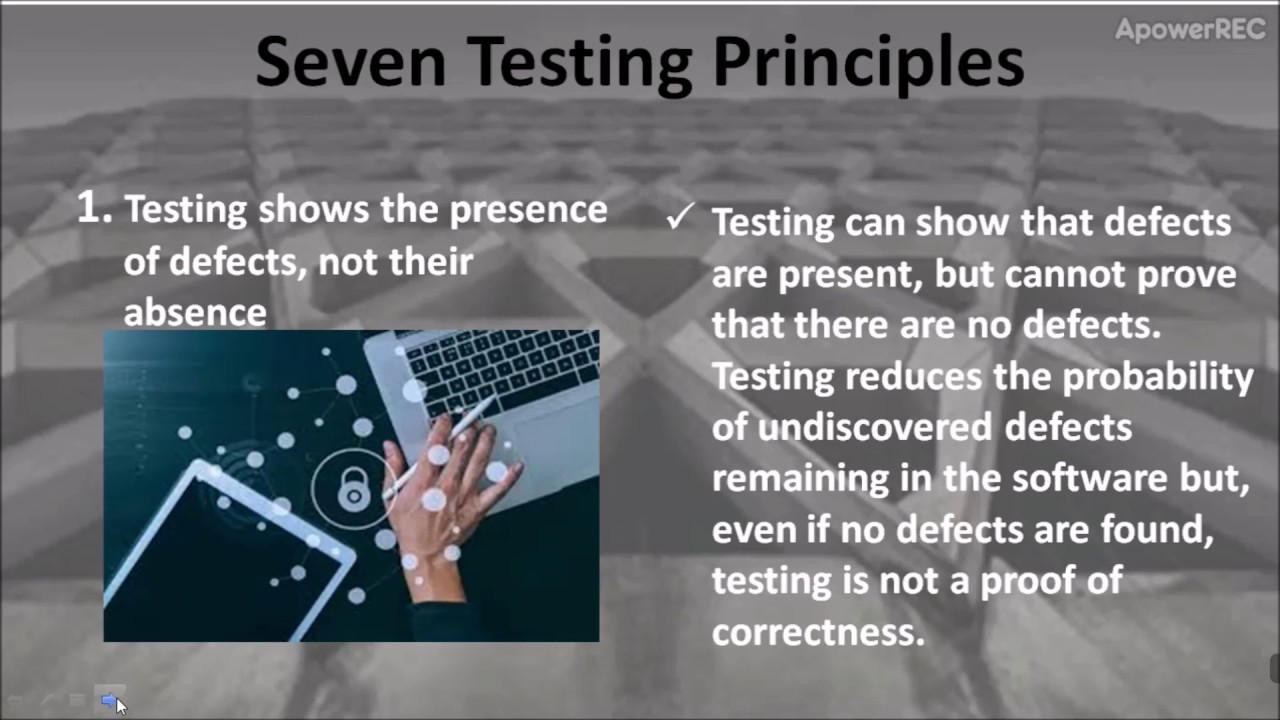 ApowerREC

Seven Testing Principles

1. Testing shows the presence of defects, not their absence

✓ Testing can show that defects are present, but cannot prove that there are no defects. Testing reduces the probability of undiscovered defects remaining in the software but, even if no defects are found, testing is not a proof of correctness.